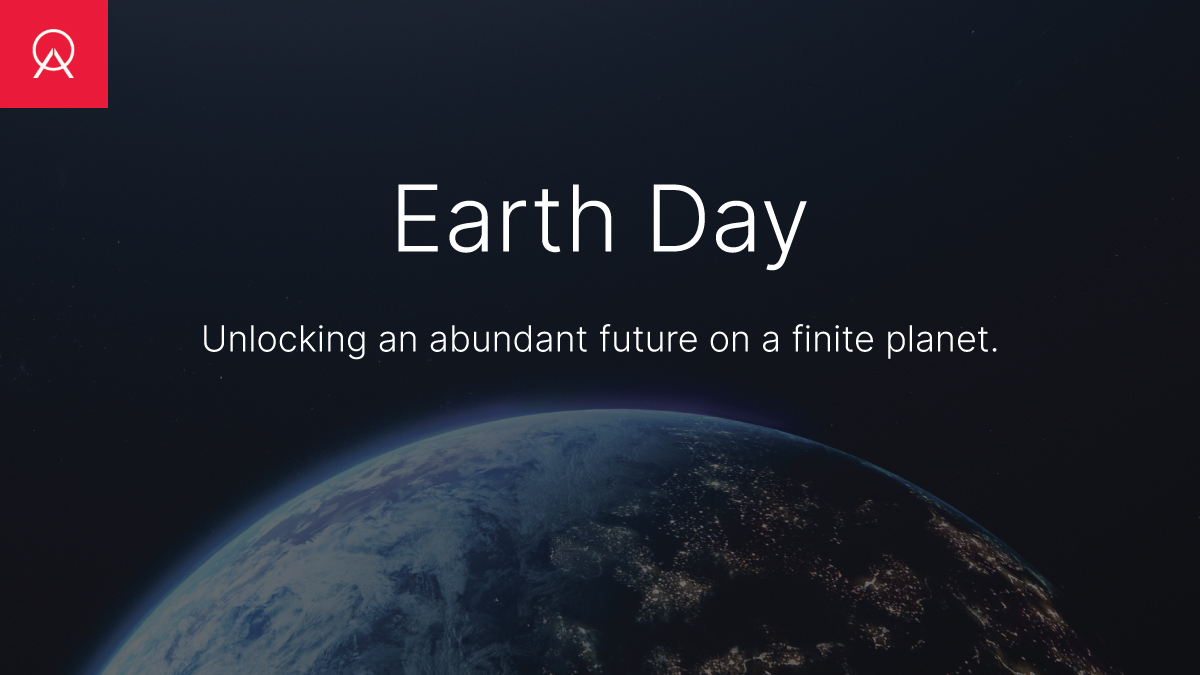 Earth Day

Unlocking an abundant future on a finite planet.